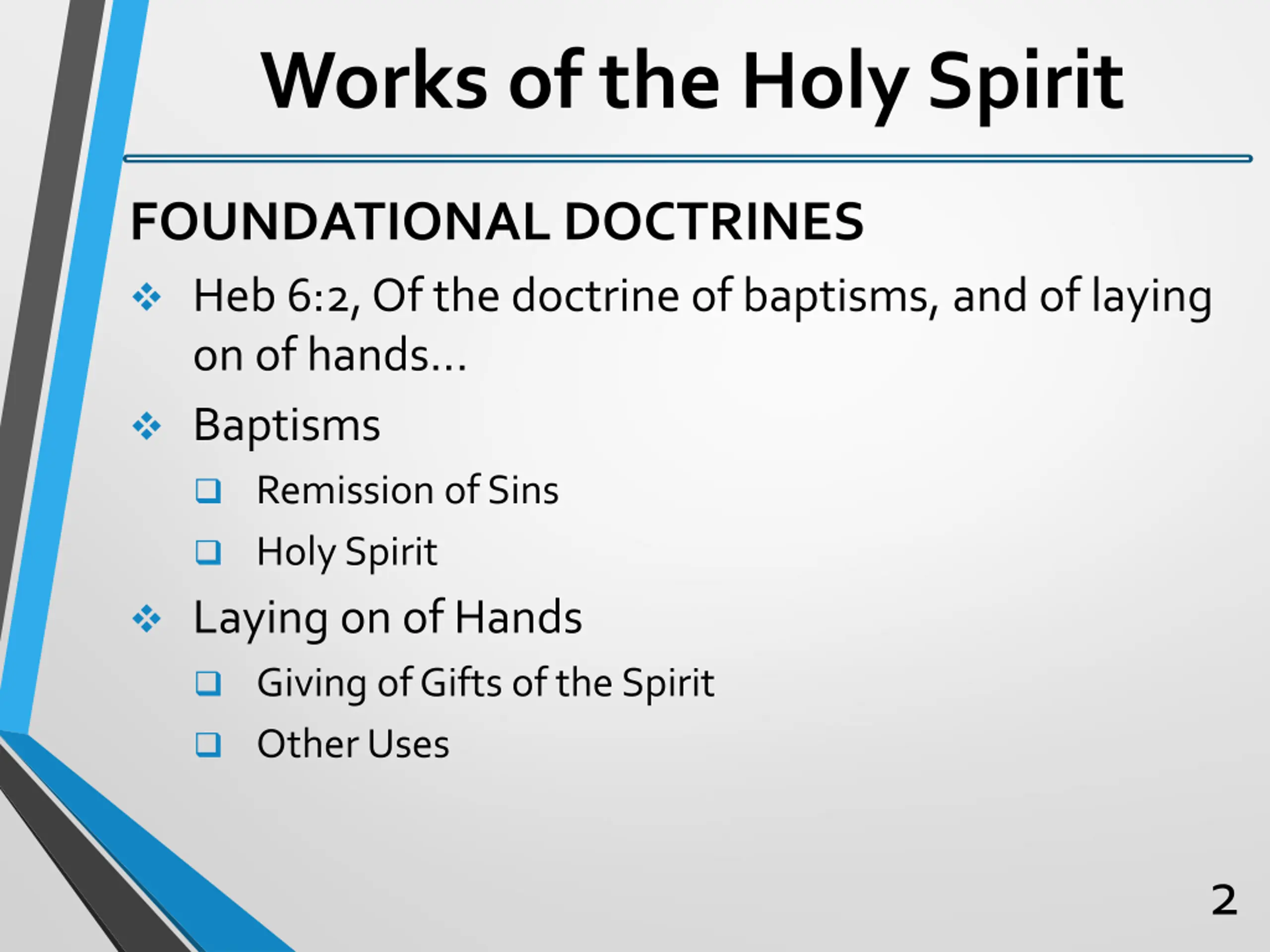 Works of the Holy Spirit

FOUNDATIONAL DOCTRINES

❖ Heb 6:2, Of the doctrine of baptisms, and of laying on of hands…

❖ Baptisms

❑ Remission of Sins

❑ Holy Spirit

❖ Laying on of Hands

❑ Giving of Gifts of the Spirit

❑ Other Uses

2